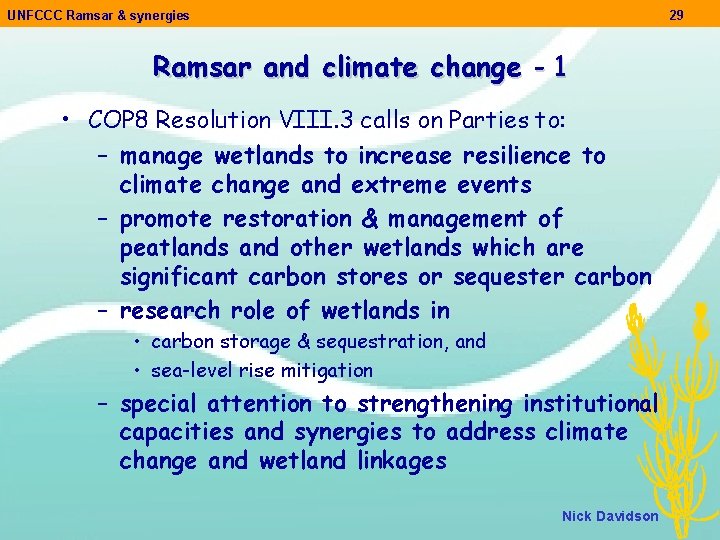 UNFCCC Ramsar & synergies 29

Ramsar and climate change - 1

• COP8 Resolution VIII.3 calls on Parties to:
– manage wetlands to increase resilience to climate change and extreme events
– promote restoration & management of peatlands and other wetlands which are significant carbon stores or sequester carbon
– research role of wetlands in
• carbon storage & sequestration, and
• sea-level rise mitigation
– special attention to strengthening institutional capacities and synergies to address climate change and wetland linkages

Nick Davidson